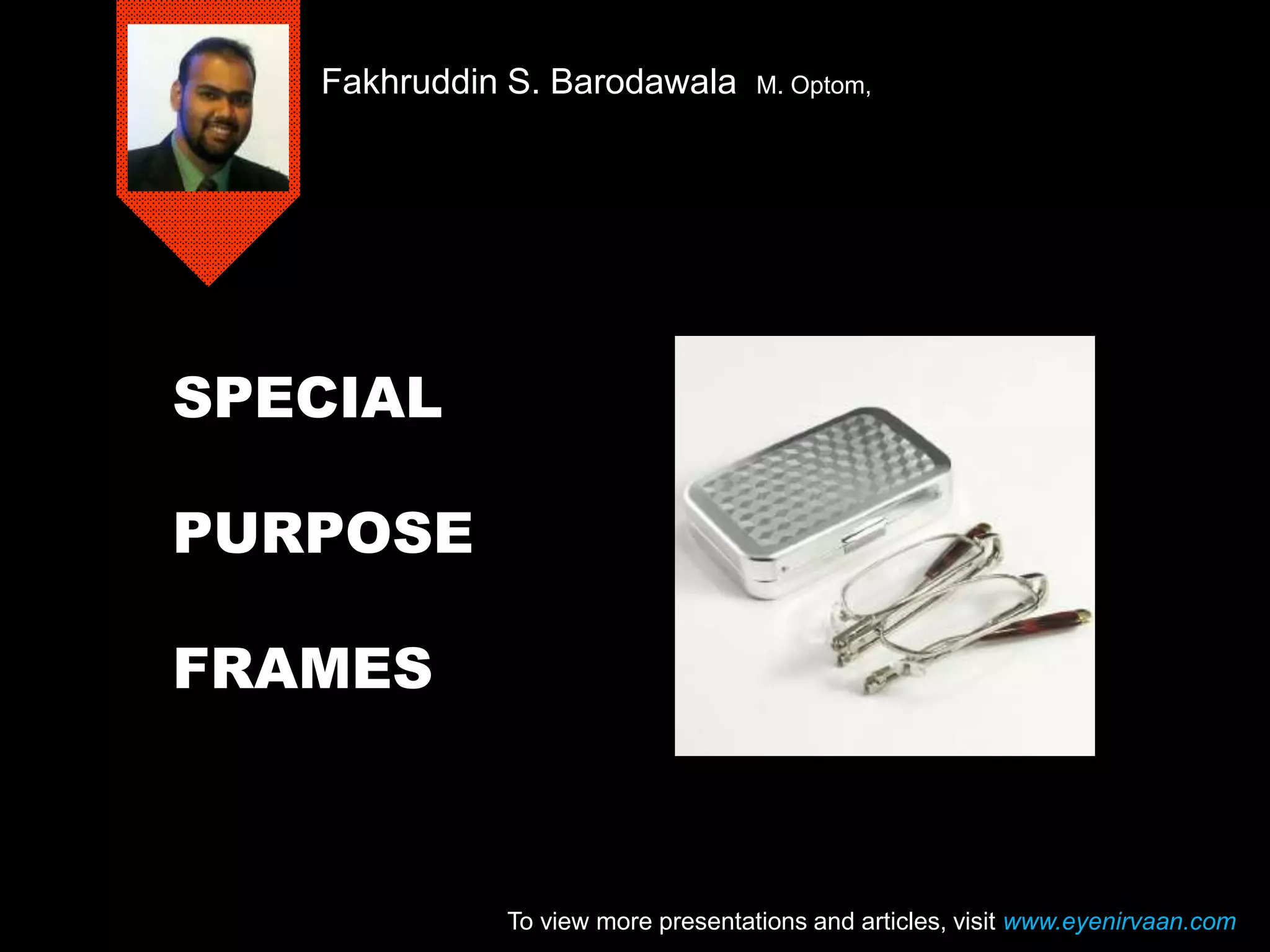 Fakhruddin S. Barodawala M. Optom,

SPECIAL

PURPOSE

FRAMES

To view more presentations and articles, visit www.eyenirvaan.com